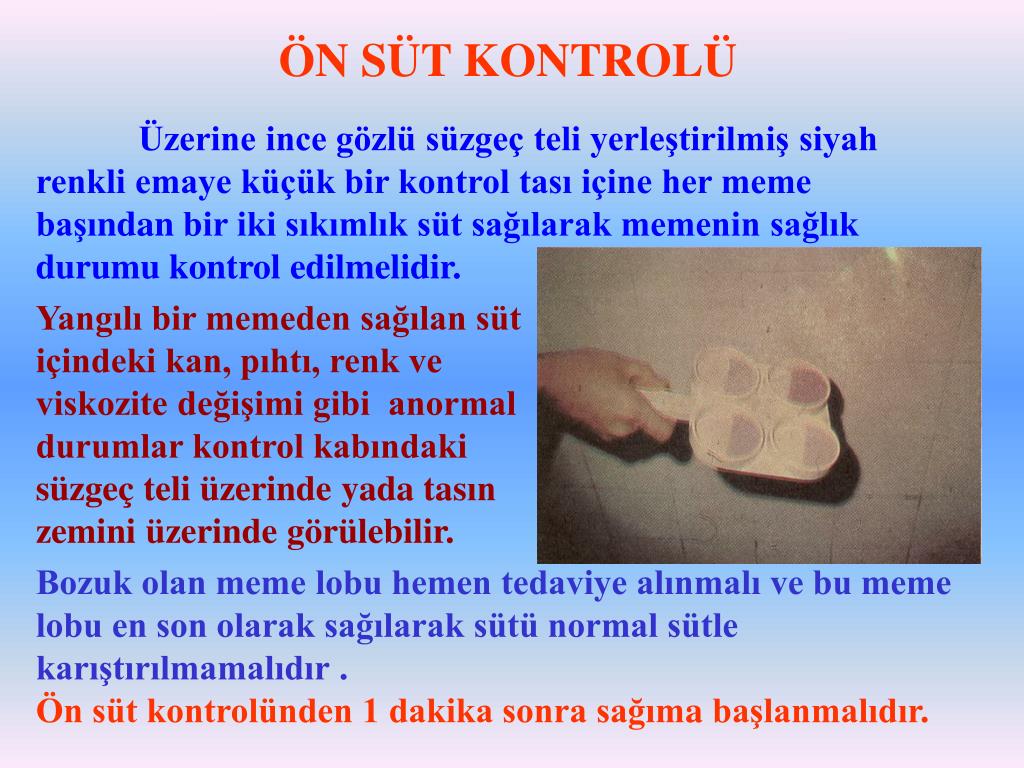 ÖN SÜT KONTROLÜ

Üzerine ince gözlü süzgeç teli yerleştirilmiş siyah renkli emaye küçük bir kontrol tası içine her meme başından bir iki sıkımlık süt sağılarak memenin sağlık durumu kontrol edilmelidir.

Yangılı bir memeden sağılan süt içindeki kan, pıhtı, renk ve viskozite değişimi gibi anormal durumlar kontrol kabındaki süzgeç teli üzerinde yada tasın zemini üzerinde görülebilir.

Bozuk olan meme lobu hemen tedaviye alınmalı ve bu meme lobu en son olarak sağılarak sütü normal sütle karıştırılmamalıdır .

Ön süt kontrolünden 1 dakika sonra sağıma başlanmalıdır.